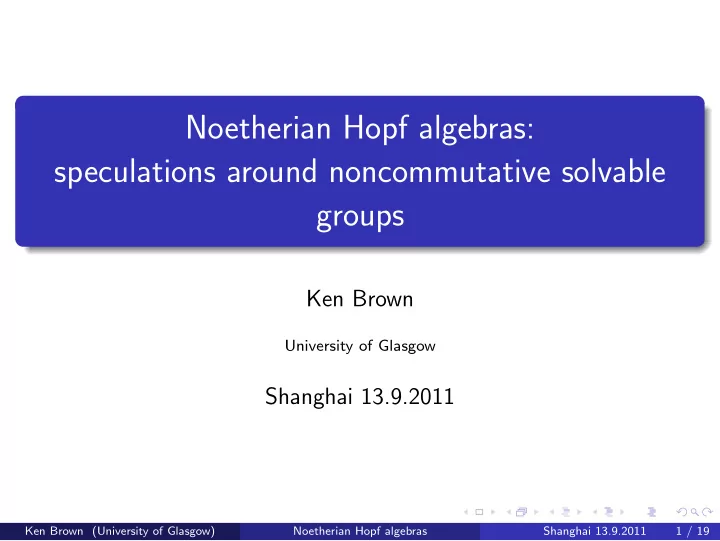 Noetherian Hopf algebras: speculations around noncommutative solvable groups

Ken Brown

University of Glasgow

Shanghai 13.9.2011

Ken Brown (University of Glasgow) Noetherian Hopf algebras Shanghai 13.9.2011 1 / 19